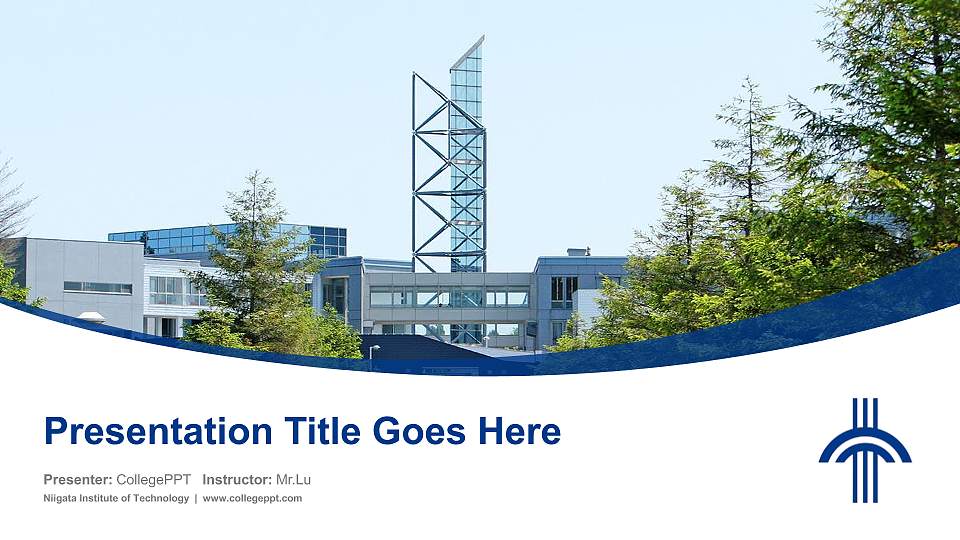 Presentation Title Goes Here

Presenter: CollegePPT Instructor: Mr.Lu

Niigata Institute of Technology | www.collegeppt.com